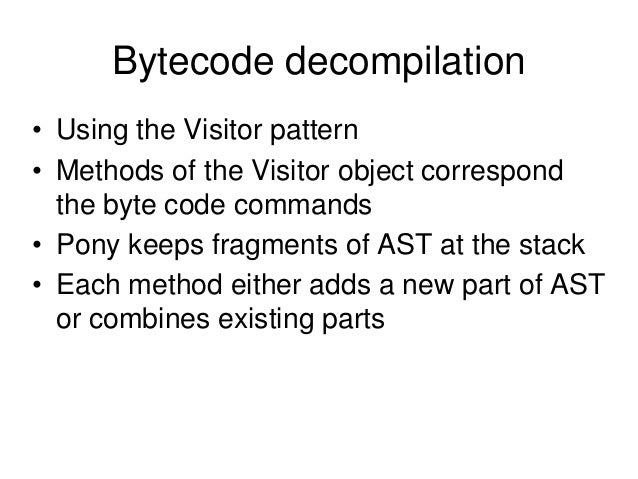 Bytecode decompilation

• Using the Visitor pattern
• Methods of the Visitor object correspond the byte code commands
• Pony keeps fragments of AST at the stack
• Each method either adds a new part of AST or combines existing parts